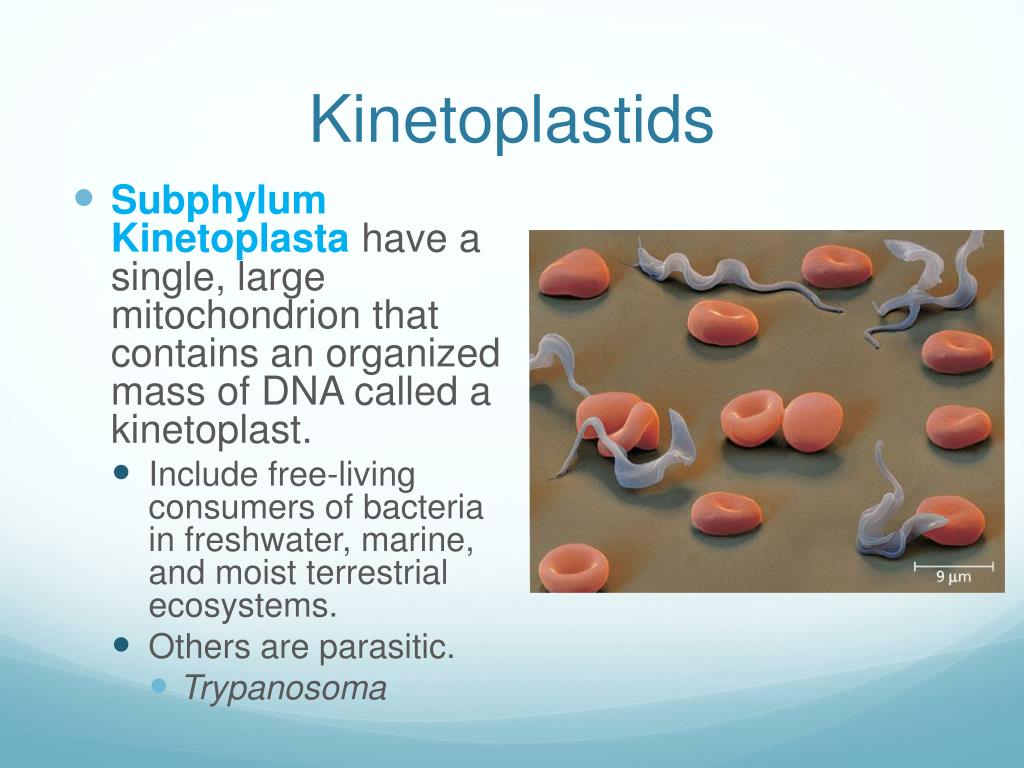 Kinetoplastids

Subphylum Kinetoplasta have a single, large mitochondrion that contains an organized mass of DNA called a kinetoplast.

Include free-living consumers of bacteria in freshwater, marine, and moist terrestrial ecosystems.

Others are parasitic.

Trypanosoma

9 μm